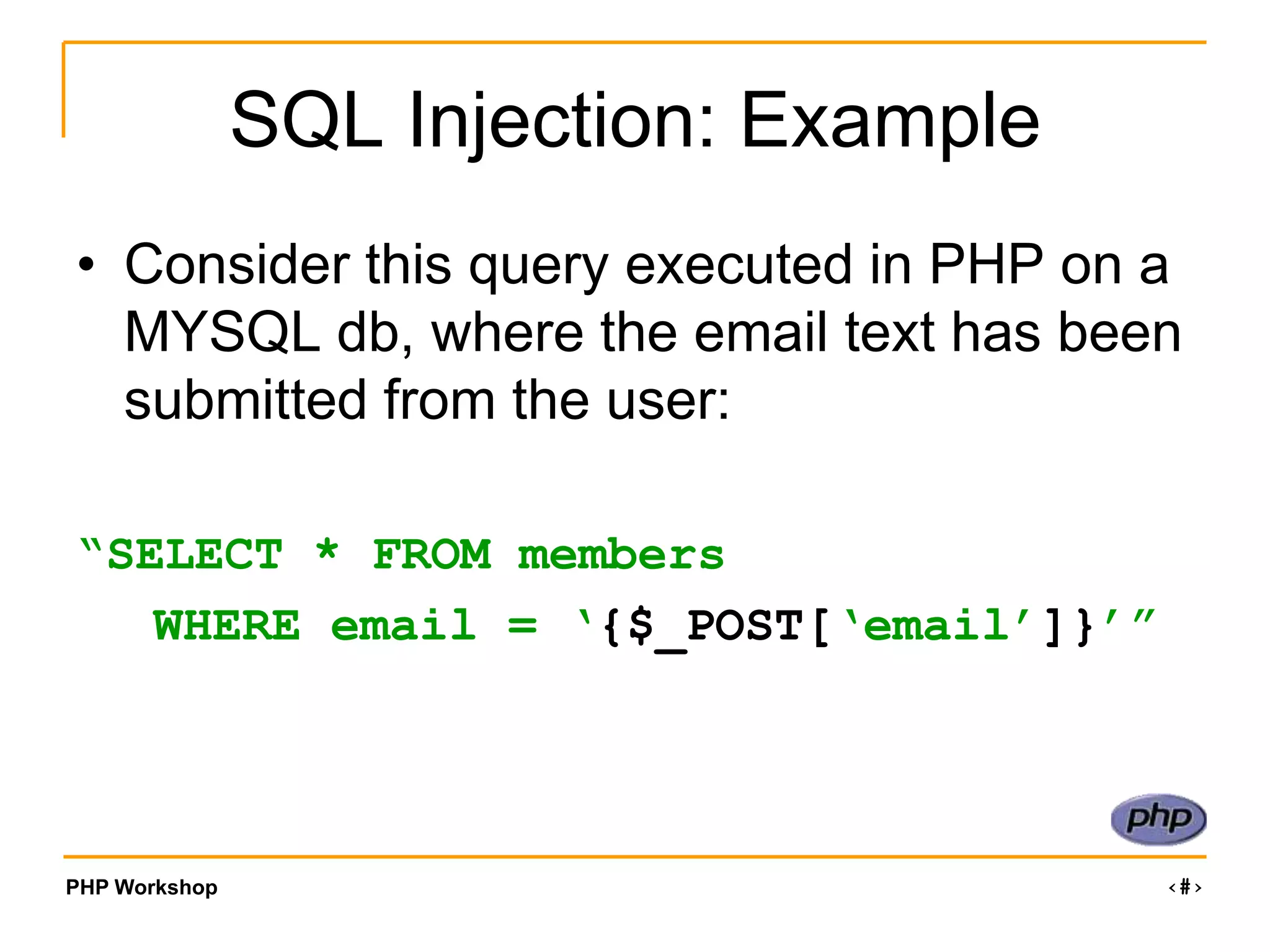 SQL Injection: Example

• Consider this query executed in PHP on a MYSQL db, where the email text has been submitted from the user:

“SELECT * FROM members
WHERE email = ‘{$_POST[‘email’]}’”

php

PHP Workshop

‹#›